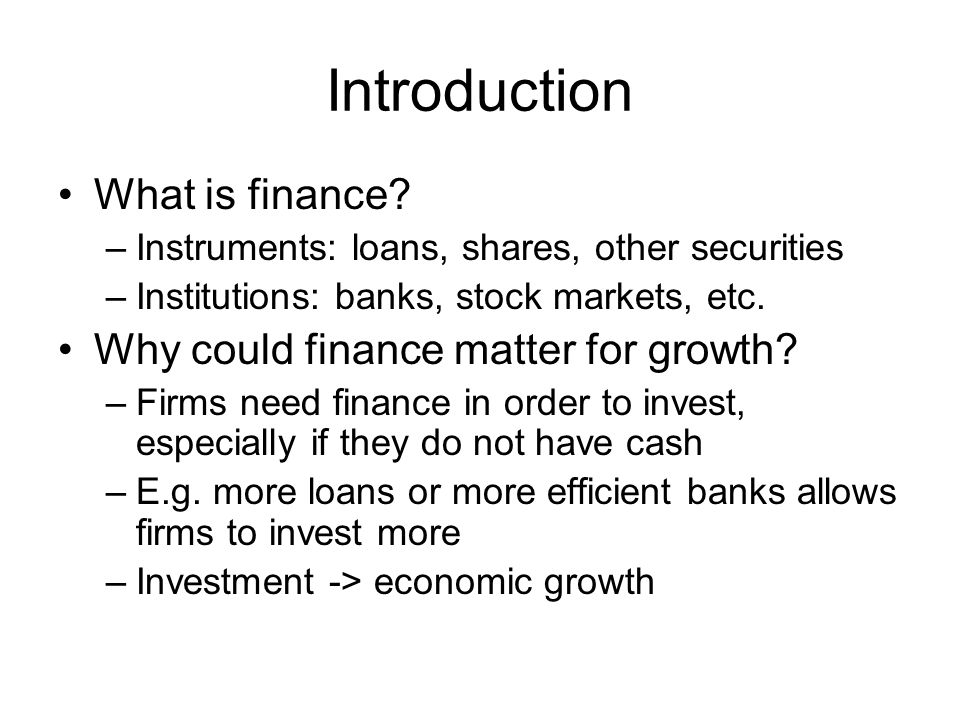 Introduction

• What is finance?
– Instruments: loans, shares, other securities
– Institutions: banks, stock markets, etc.

• Why could finance matter for growth?
– Firms need finance in order to invest, especially if they do not have cash
– E.g. more loans or more efficient banks allows firms to invest more
– Investment -> economic growth